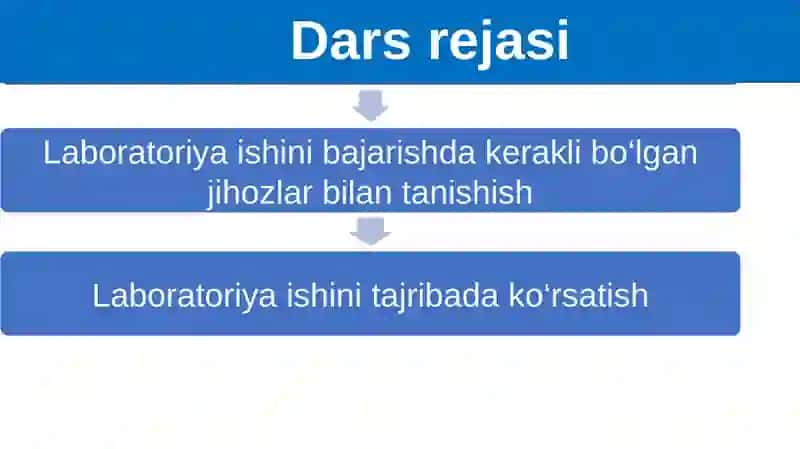 Dars rejasi

Laboratoriya ishini bajarishda kerakli bo‘lgan jihozlar bilan tanishish

Laboratoriya ishini tajribada ko‘rsatish